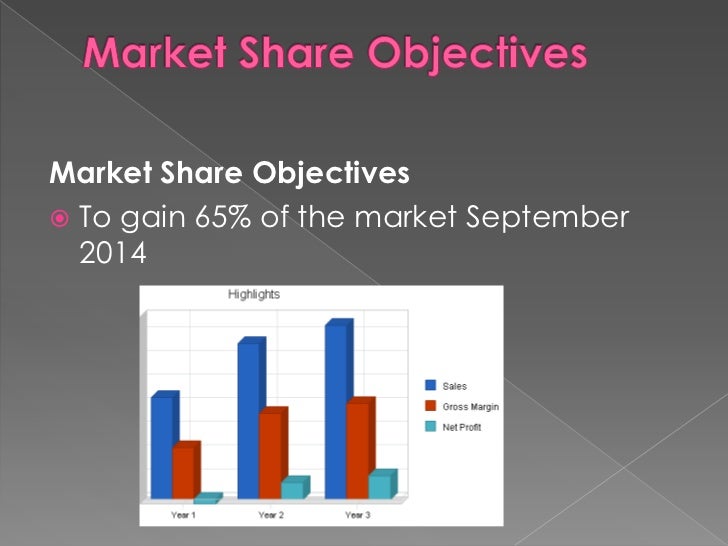 Market Share Objectives

Market Share Objectives

To gain 65% of the market September 2014

Highlights

Sales
Gross Margin
Net Profit

Year 1
Year 2
Year 3